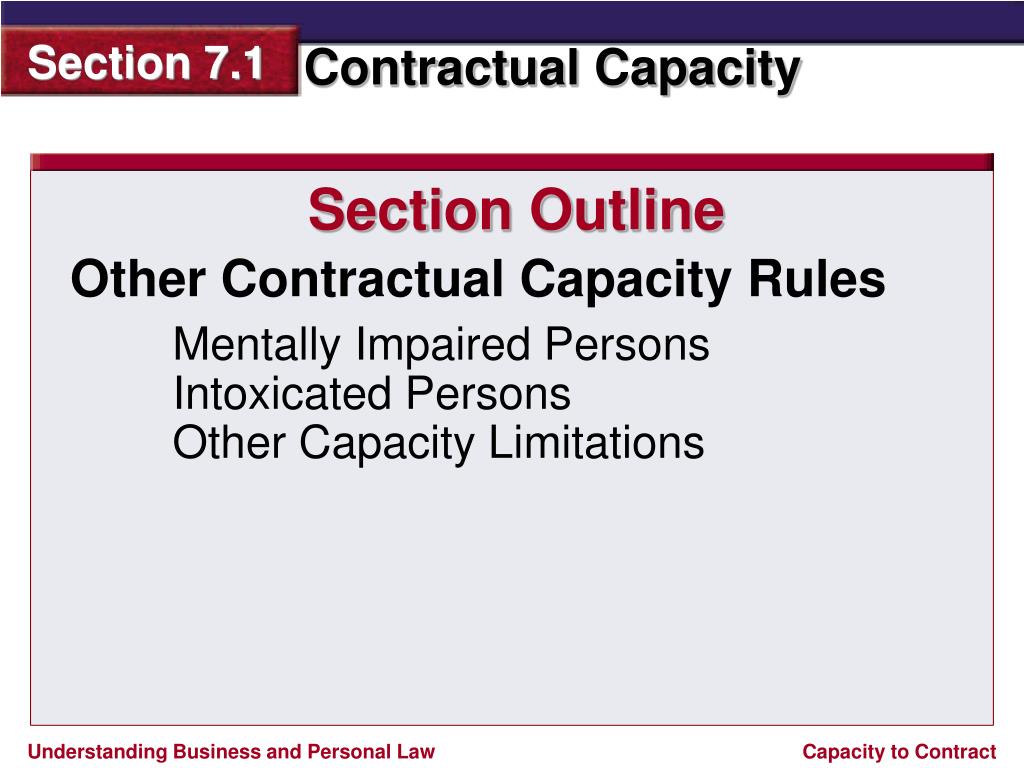 Section 7.1 Contractual Capacity

Section Outline

Other Contractual Capacity Rules

Mentally Impaired Persons
Intoxicated Persons
Other Capacity Limitations

Understanding Business and Personal Law

Capacity to Contract